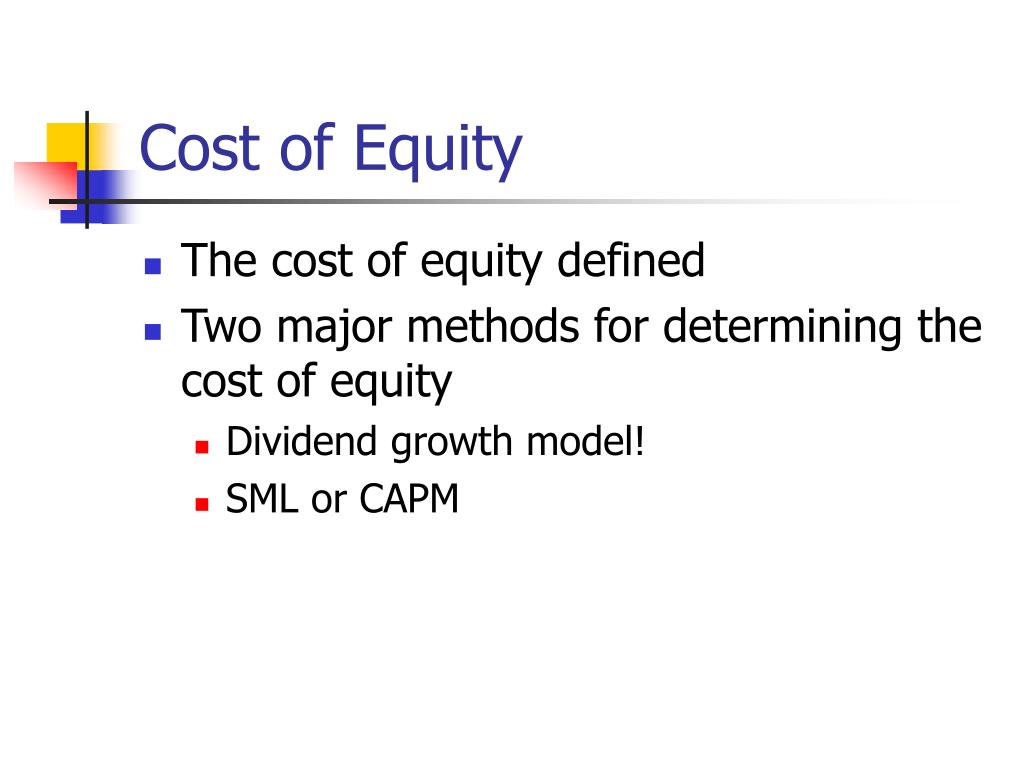 Cost of Equity

- The cost of equity defined
- Two major methods for determining the cost of equity
  - Dividend growth model!
  - SML or CAPM